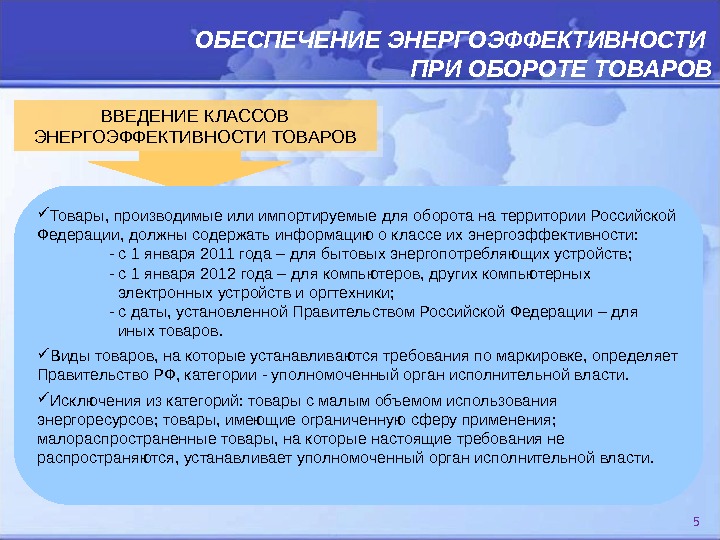 ОБЕСПЕЧЕНИЕ ЭНЕРГОЭФФЕКТИВНОСТИ ПРИ ОБОРОТЕ ТОВАРОВ

ВВЕДЕНИЕ КЛАССОВ ЭНЕРГОЭФФЕКТИВНОСТИ ТОВАРОВ

✓Товары, производимые или импортируемые для оборота на территории Российской Федерации, должны содержать информацию о классе их энергоэффективности:
- с 1 января 2011 года – для бытовых энергопотребляющих устройств;
- с 1 января 2012 года – для компьютеров, других компьютерных электронных устройств и оргтехники;
- с даты, установленной Правительством Российской Федерации – для иных товаров.

✓Виды товаров, на которые устанавливаются требования по маркировке, определяет Правительство РФ, категории - уполномоченный орган исполнительной власти.

✓Исключения из категорий: товары с малым объемом использования энергоресурсов; товары, имеющие ограниченную сферу применения; малораспространенные товары, на которые настоящие требования не распространяются, устанавливает уполномоченный орган исполнительной власти.

5